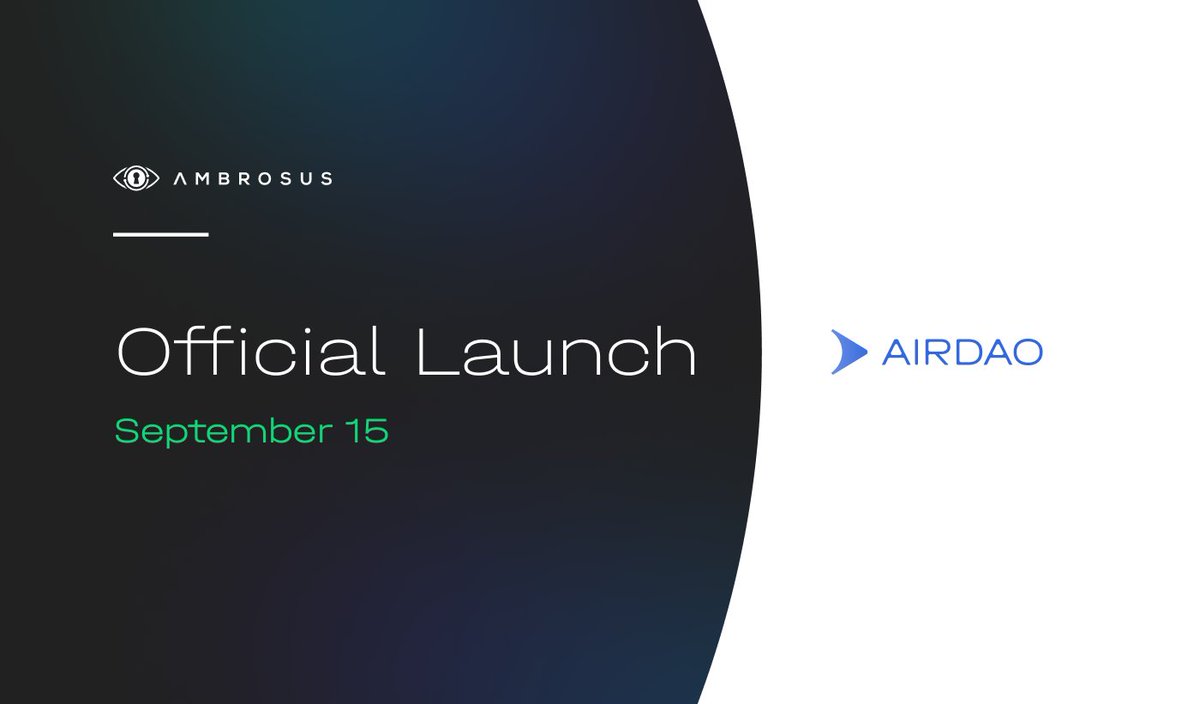 AMBROSUS

Official Launch

September 15

AIRDAO